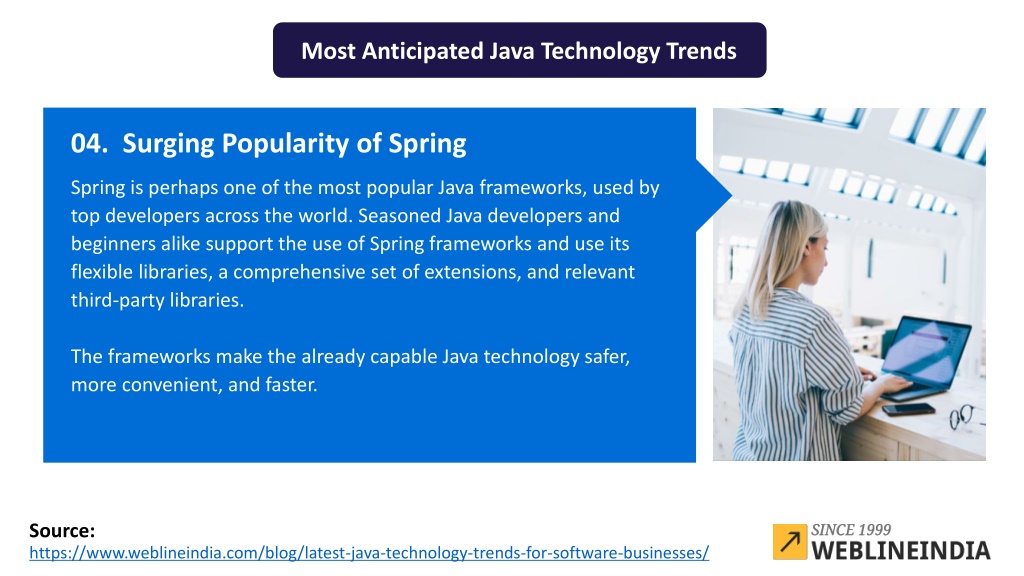 Most Anticipated Java Technology Trends

04. Surging Popularity of Spring

Spring is perhaps one of the most popular Java frameworks, used by top developers across the world. Seasoned Java developers and beginners alike support the use of Spring frameworks and use its flexible libraries, a comprehensive set of extensions, and relevant third-party libraries.

The frameworks make the already capable Java technology safer, more convenient, and faster.

Source:
https://www.weblineindia.com/blog/latest-java-technology-trends-for-software-businesses/

SINCE 1999
WEBLINEINDIA